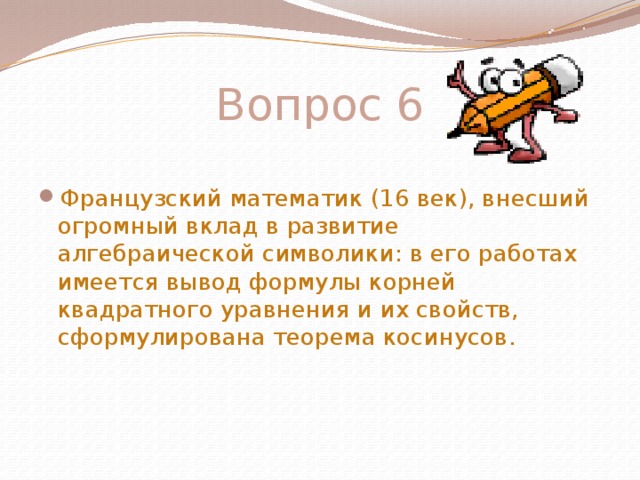 Вопрос 6

Французский математик (16 век), внесший огромный вклад в развитие алгебраической символики: в его работах имеется вывод формулы корней квадратного уравнения и их свойств, сформулирована теорема косинусов.